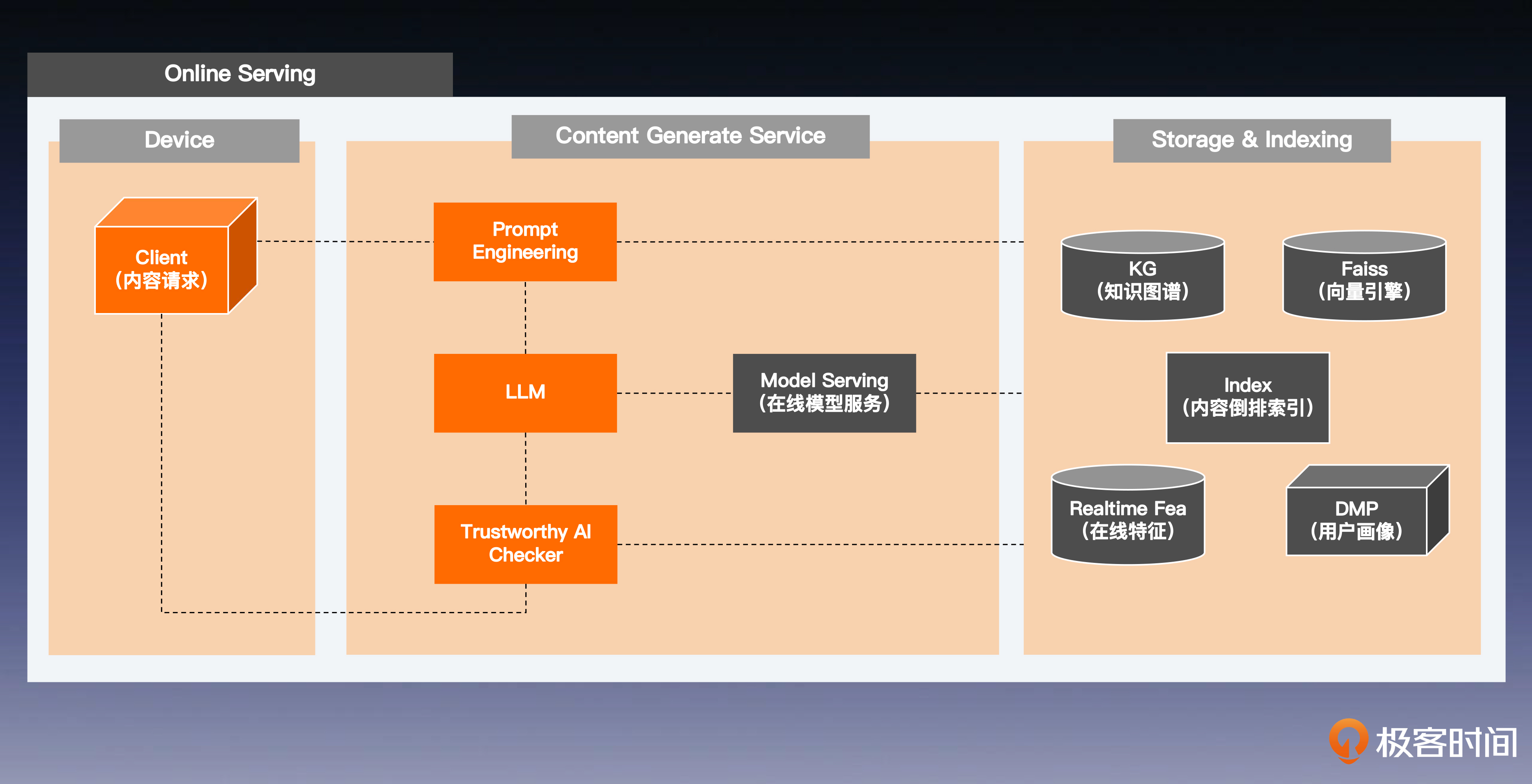 Online Serving

Device

Client
(内容请求)

Content Generate Service

Prompt Engineering

LLM

Trustworthy AI Checker

Model Serving
(在线模型服务)

Storage & Indexing

KG
(知识图谱)

Faiss
(向量引擎)

Index
(内容倒排索引)

Realtime Fea
(在线特征)

DMP
(用户画像)

极客时间